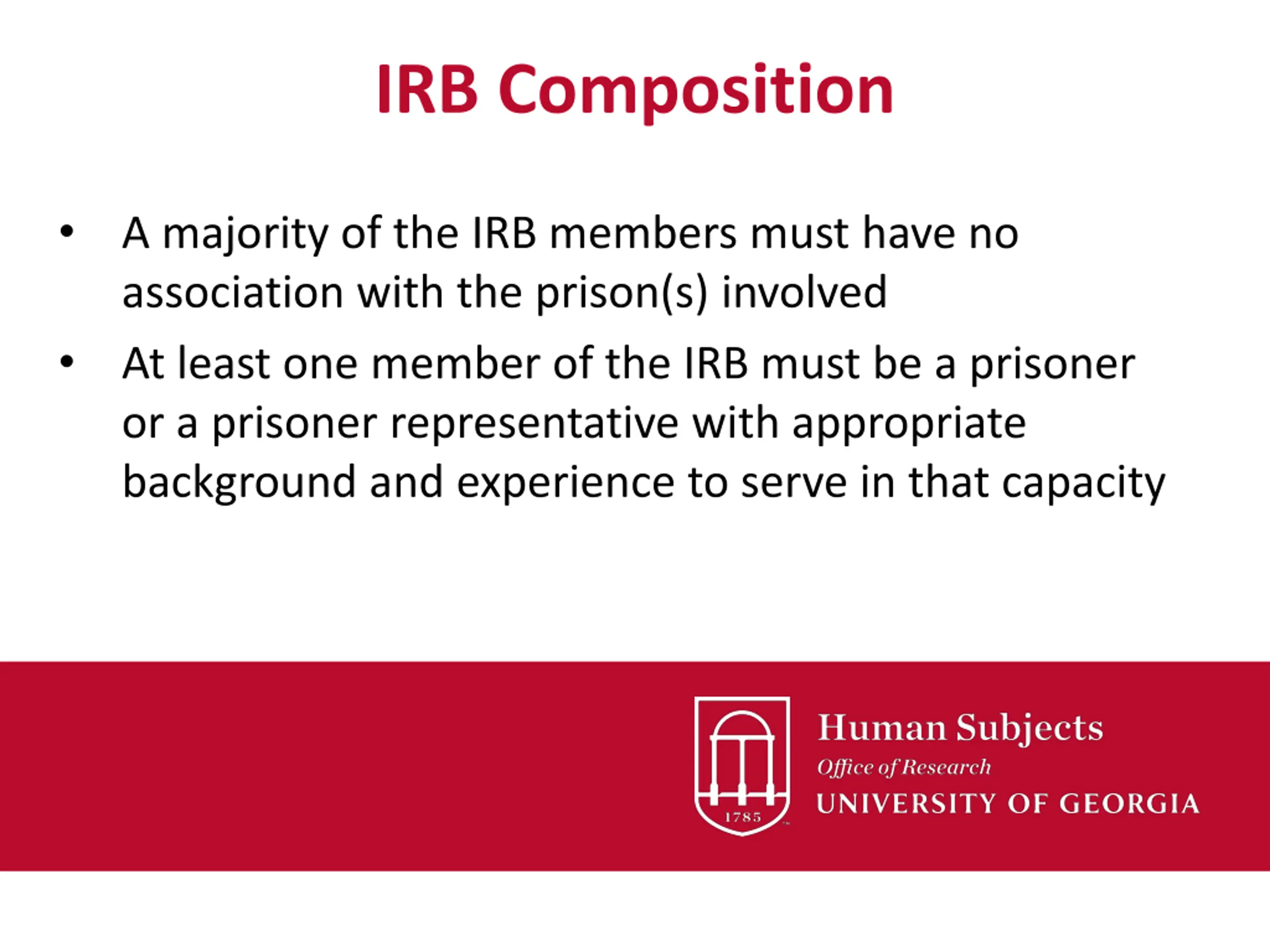 IRB Composition

• A majority of the IRB members must have no association with the prison(s) involved

• At least one member of the IRB must be a prisoner or a prisoner representative with appropriate background and experience to serve in that capacity

1785

Human Subjects
Office of Research
UNIVERSITY OF GEORGIA